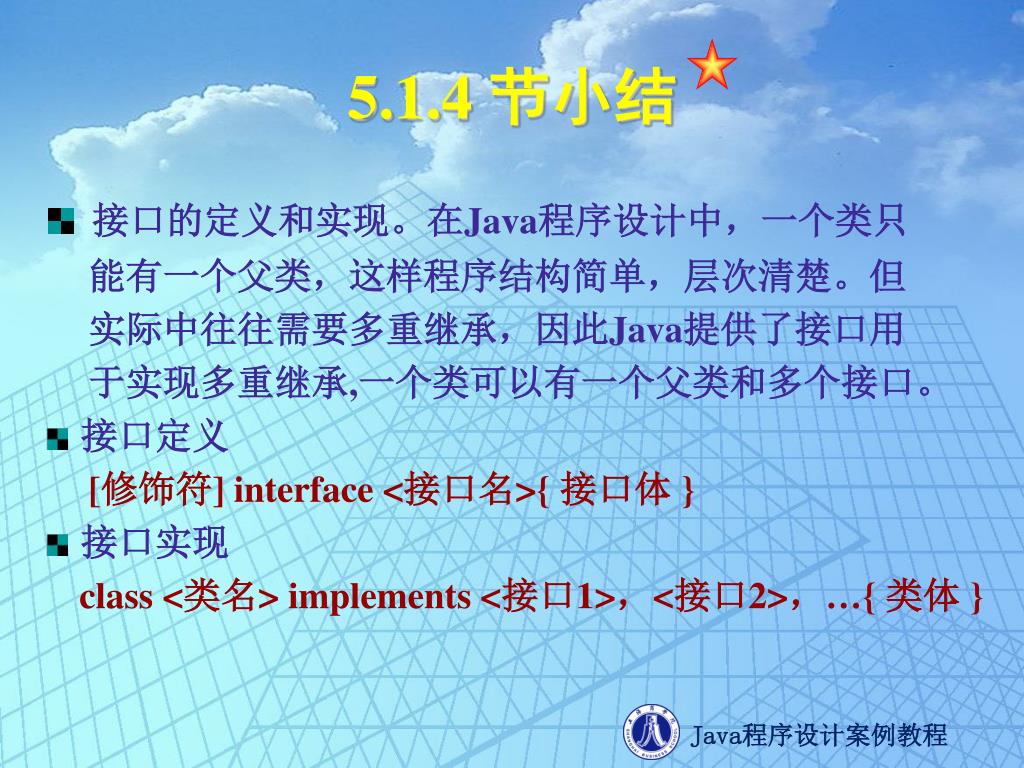 5.1.4 节小结

接口的定义和实现。在Java程序设计中，一个类只能有一个父类，这样程序结构简单，层次清楚。但实际中往往需要多重继承，因此Java提供了接口用于实现多重继承,一个类可以有一个父类和多个接口。

接口定义
[修饰符] interface <接口名>{ 接口体 }

接口实现
class <类名> implements <接口1>，<接口2>，…{ 类体 }

Java程序设计案例教程